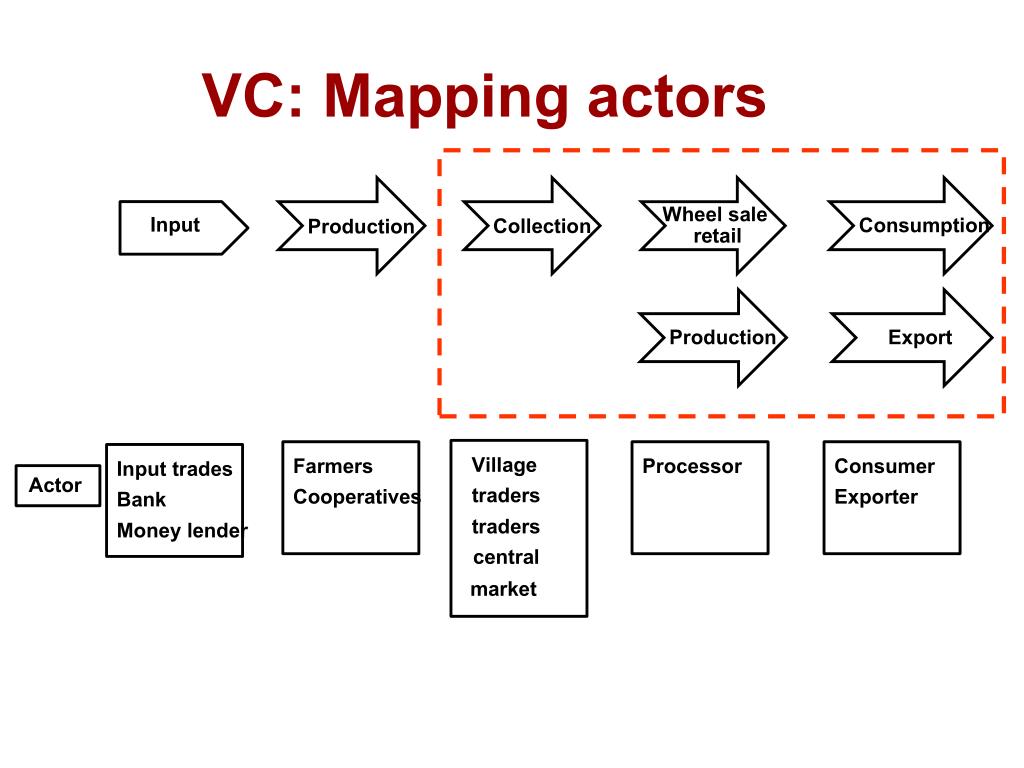 VC: Mapping actors

Input

Production

Collection

Wheel sale retail

Consumption

Production

Export

Actor

Input trades
Bank
Money lender

Farmers
Cooperatives

Village traders
traders central market

Processor

Consumer
Exporter